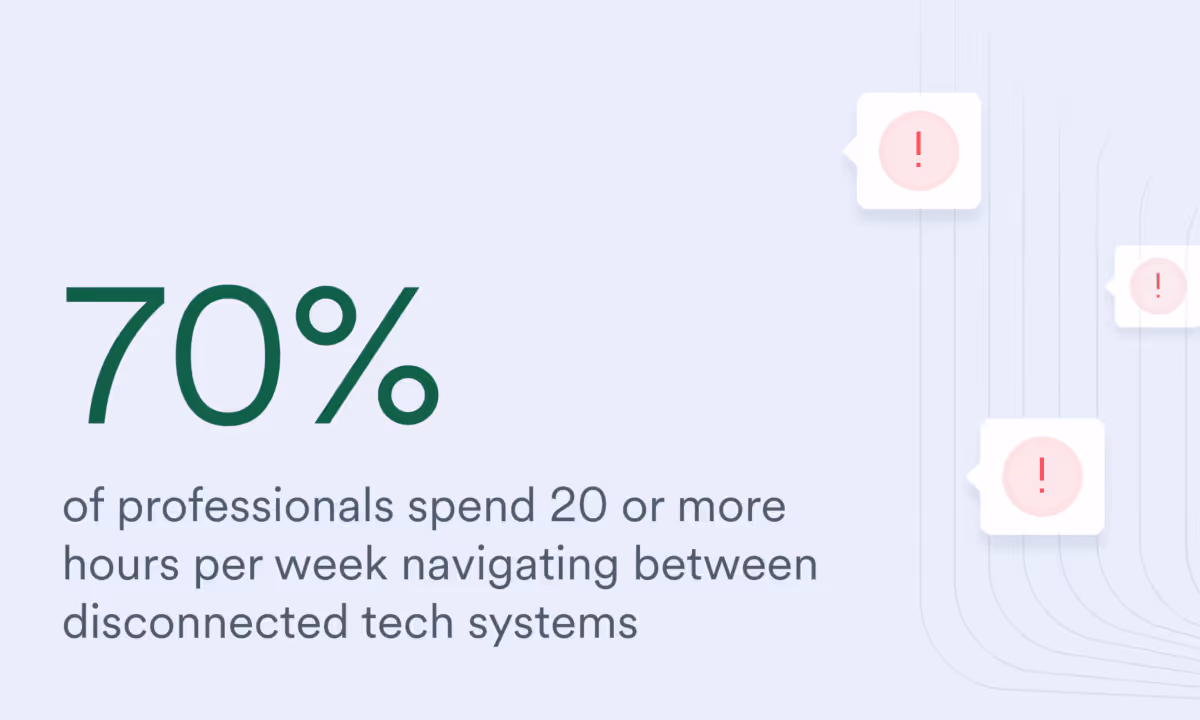 !

!

70%

!

of professionals spend 20 or more hours per week navigating between disconnected tech systems